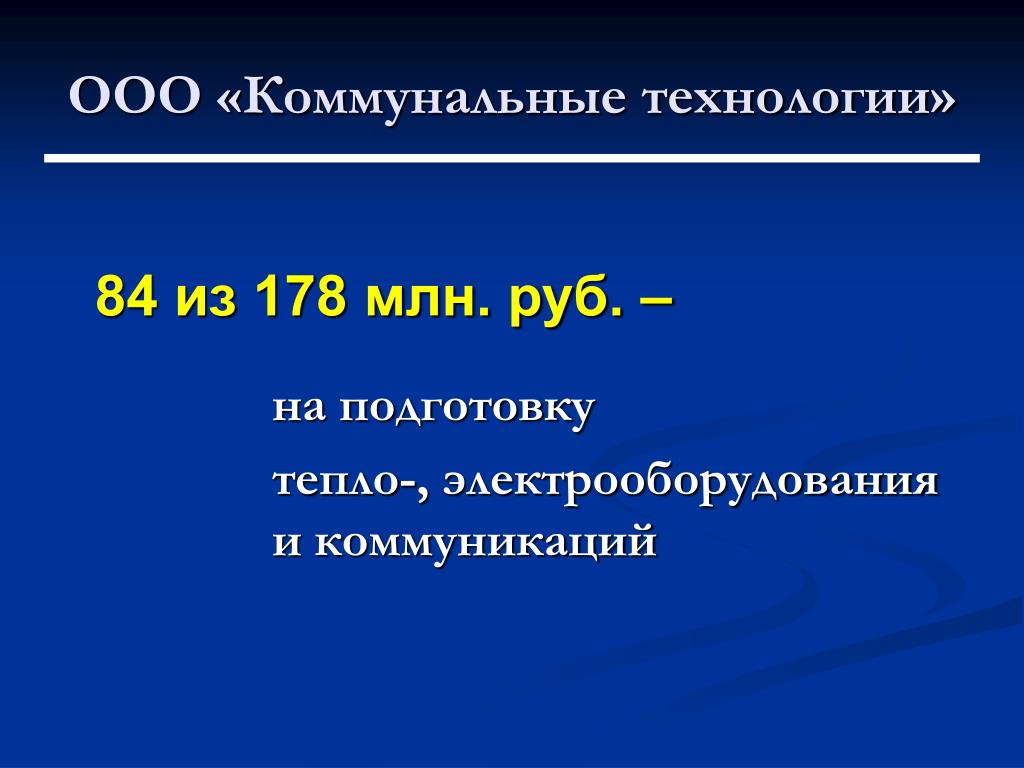 ООО «Коммунальные технологии»

84 из 178 млн. руб. –

на подготовку

тепло-, электрооборудования и коммуникаций